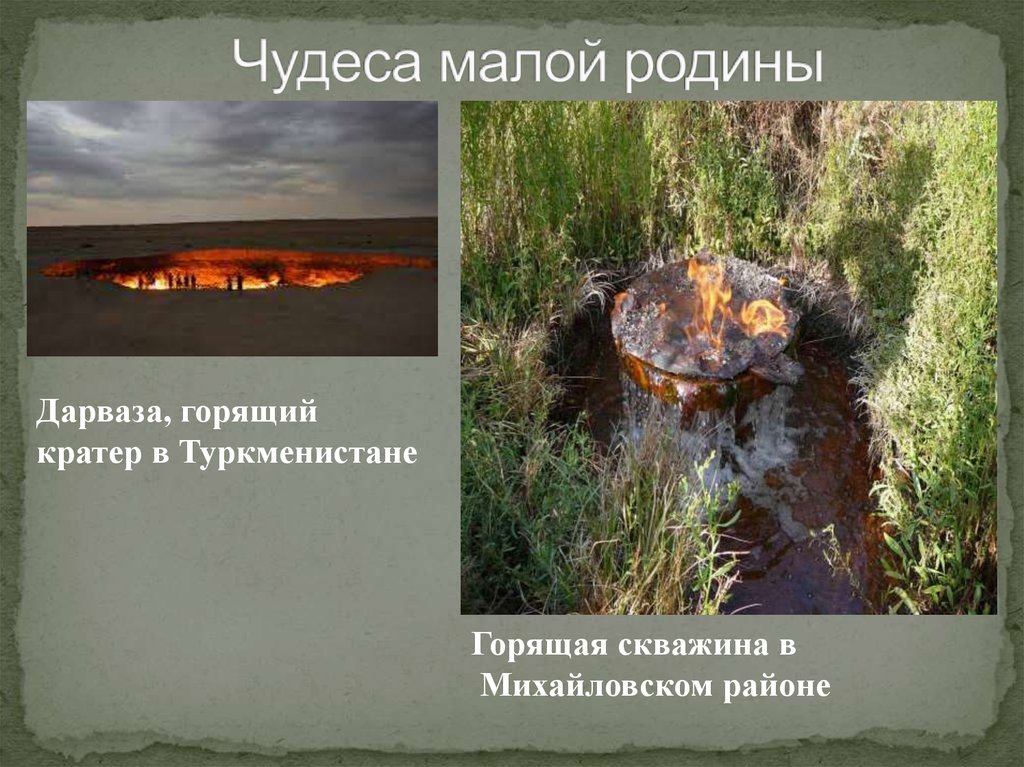 Чудеса малой родины

Дарваза, горящий кратер в Туркменистане

Горящая скважина в Михайловском районе